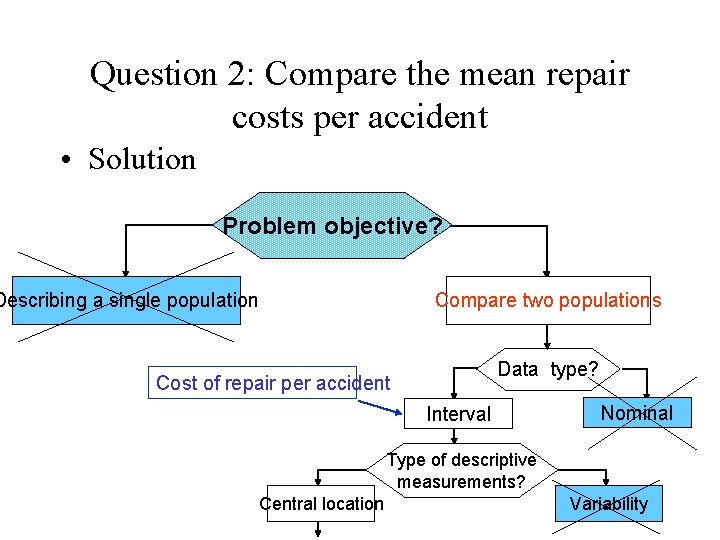 Question 2: Compare the mean repair costs per accident

• Solution

Problem objective?

Describing a single population

Compare two populations

Data type?

Cost of repair per accident

Interval

Nominal

Type of descriptive measurements?

Central location

Variability